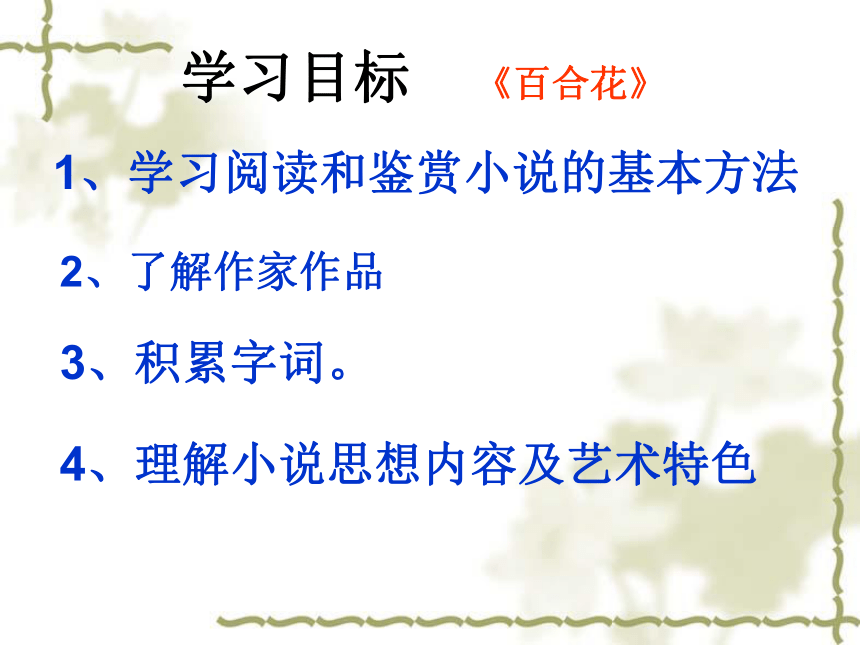 学习目标 《百合花》

1、学习阅读和鉴赏小说的基本方法

2、了解作家作品

3、积累字词。

4、理解小说思想内容及艺术特色